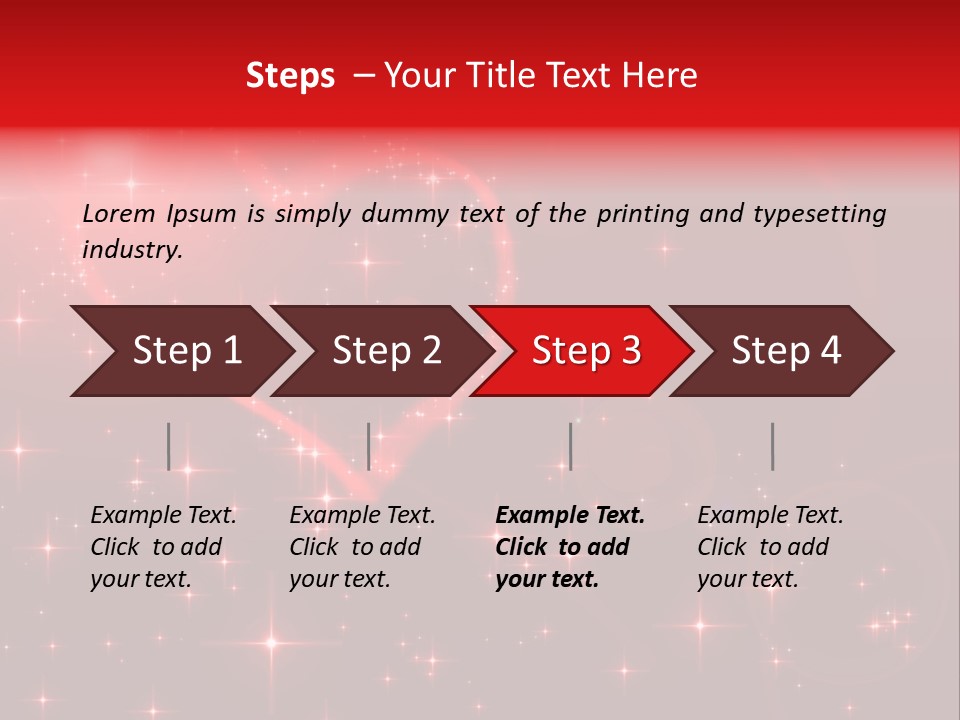 Steps – Your Title Text Here

Lorem Ipsum is simply dummy text of the printing and typesetting industry.

Step 1

Step 2

Step 3

Step 4

Example Text. Click to add your text.

Example Text. Click to add your text.

Example Text. Click to add your text.

Example Text. Click to add your text.